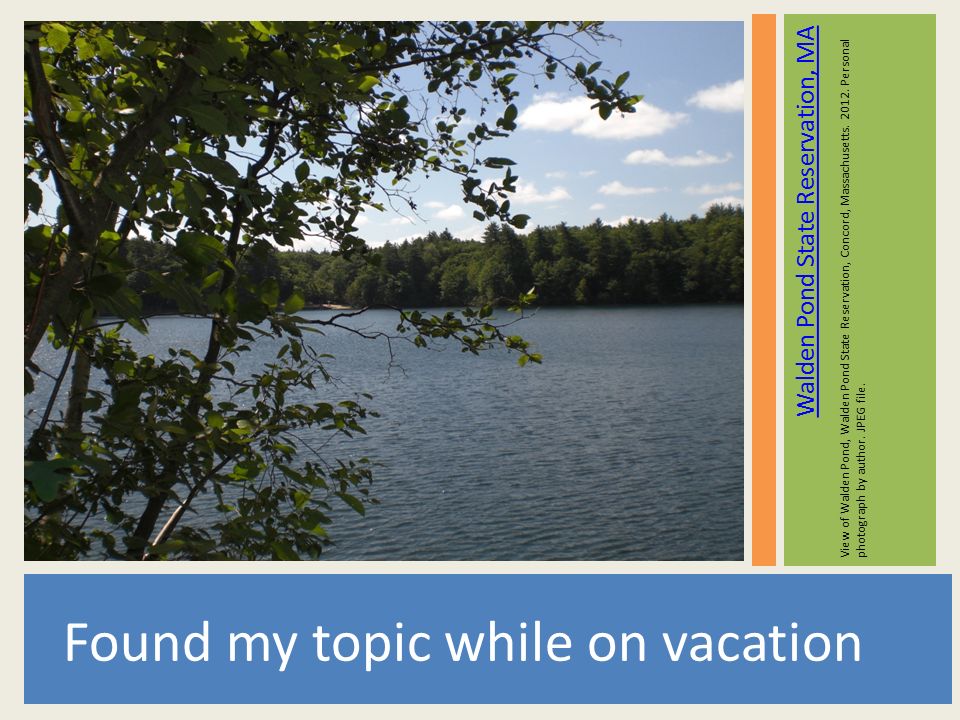 Walden Pond State Reservation, MA

View of Walden Pond, Walden Pond State Reservation, Concord, Massachusetts. 2012. Personal photograph by author. JPEG file.

Found my topic while on vacation